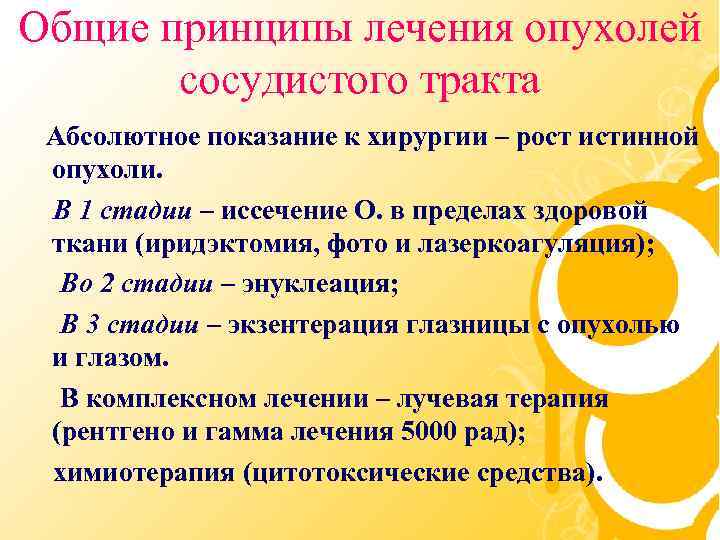 Общие принципы лечения опухолей сосудистого тракта

Абсолютное показание к хирургии – рост истинной опухоли.

В 1 стадии – иссечение О. в пределах здоровой ткани (иридэктомия, фото и лазеркоагуляция);

Во 2 стадии – энуклеация;

В 3 стадии – экзентерация глазницы с опухолью и глазом.

В комплексном лечении – лучевая терапия (рентгено и гамма лечения 5000 рад);

химиотерапия (цитотоксические средства).